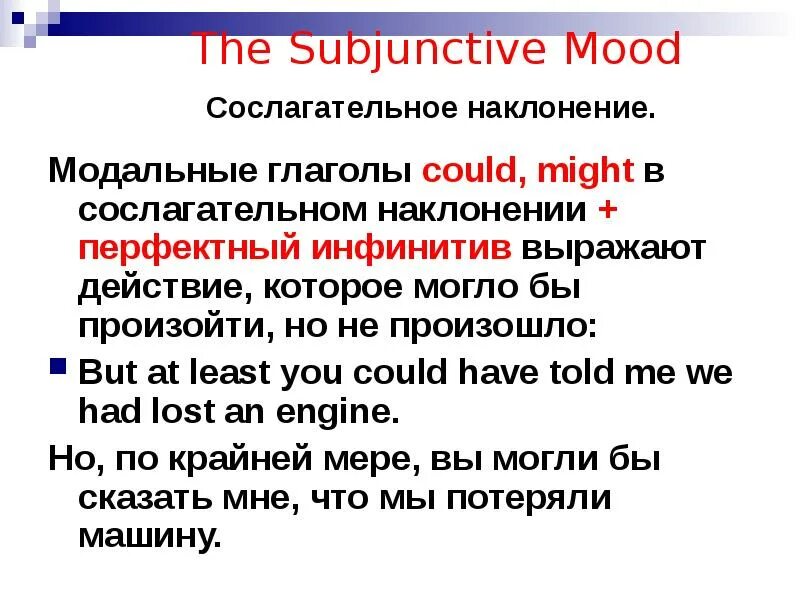 The Subjunctive Mood

Сослагательное наклонение.

Модальные глаголы could, might в сослагательном наклонении + перфектный инфинитив выражают действие, которое могло бы произойти, но не произошло:

But at least you could have told me we had lost an engine.

Но, по крайней мере, вы могли бы сказать мне, что мы потеряли машину.